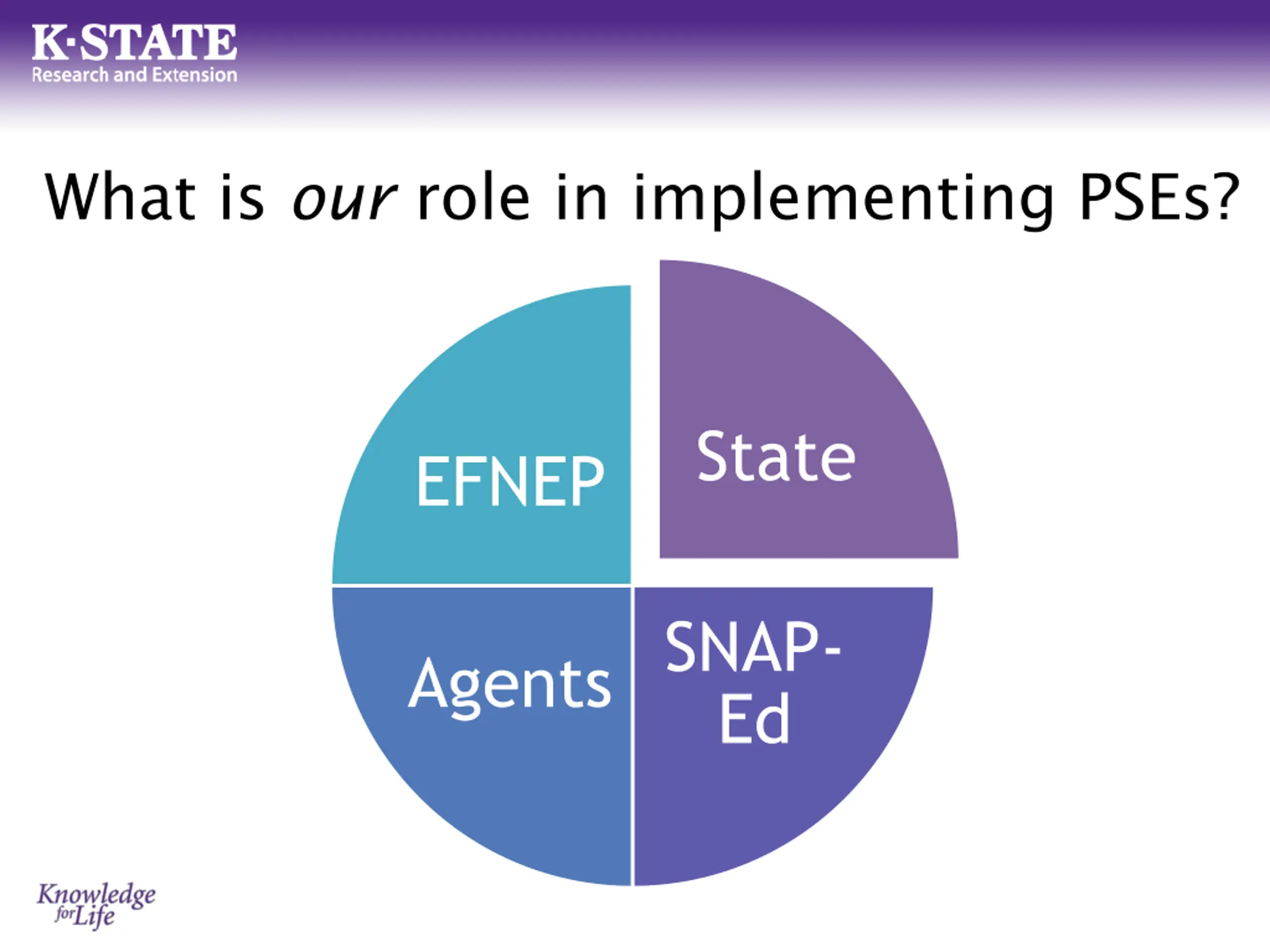 K·STATE
Research and Extension

What is our role in implementing PSEs?

EFNEP

State

Agents

SNAP-Ed

Knowledge for Life